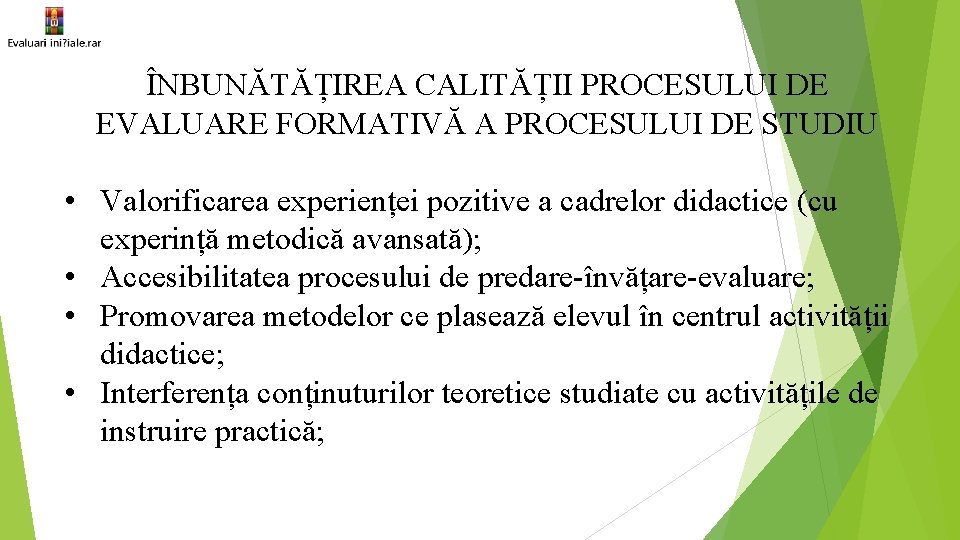 Evaluari ini?iale.rar

ÎNBUNĂTĂȚIREA CALITĂȚII PROCESULUI DE EVALUARE FORMATIVĂ A PROCESULUI DE STUDIU

• Valorificarea experienței pozitive a cadrelor didactice (cu experință metodică avansată);
• Accesibilitatea procesului de predare-învățare-evaluare;
• Promovarea metodelor ce plasează elevul în centrul activității didactice;
• Interferența conținuturilor teoretice studiate cu activitățile de instruire practică;